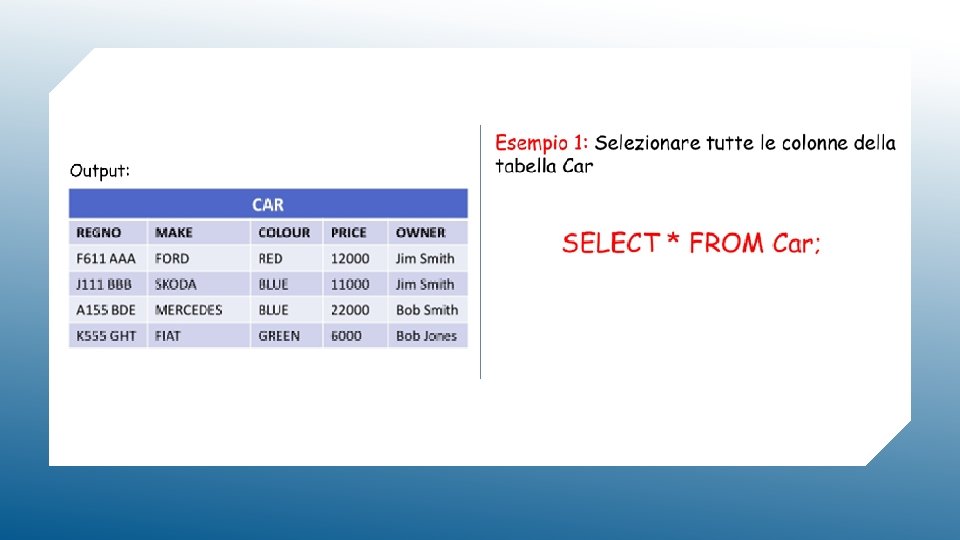 Output:

CAR

| REGNO | MAKE | COLOUR | PRICE | OWNER |
|---|---|---|---|---|
| F611 AAA | FORD | RED | 12000 | Jim Smith |
| J111 BBB | SKODA | BLUE | 11000 | Jim Smith |
| A155 BDE | MERCEDES | BLUE | 22000 | Bob Smith |
| K555 GHT | FIAT | GREEN | 6000 | Bob Jones |

Esempio 1: Selezionare tutte le colonne della tabella Car

SELECT * FROM Car;